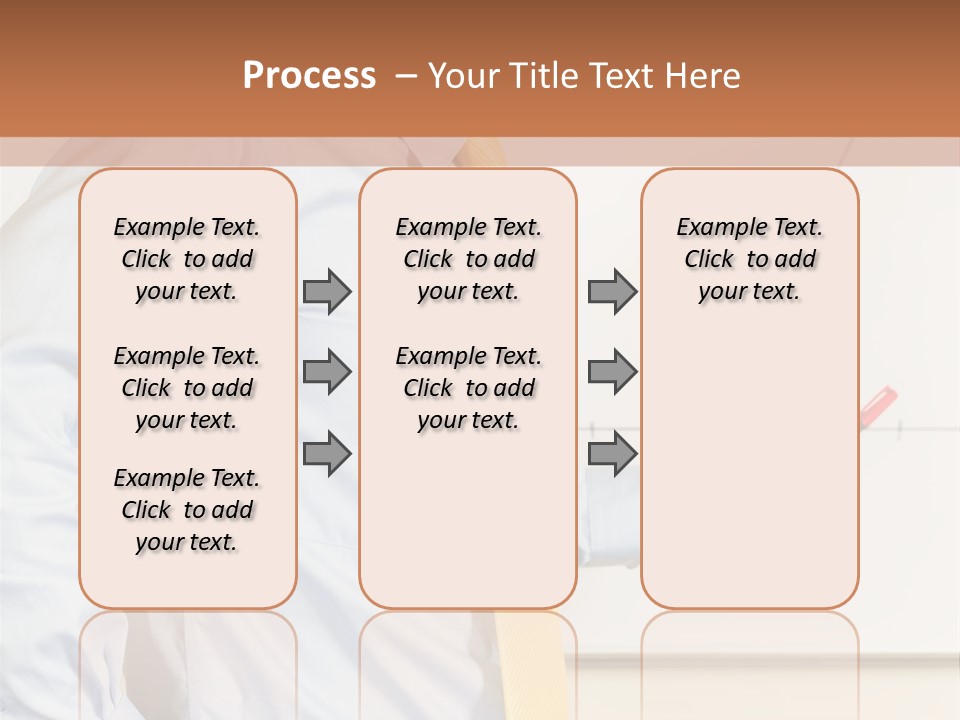 Process – Your Title Text Here

Example Text. Click to add your text.

Example Text. Click to add your text.

Example Text. Click to add your text.

Example Text. Click to add your text.

Example Text. Click to add your text.

Example Text. Click to add your text.